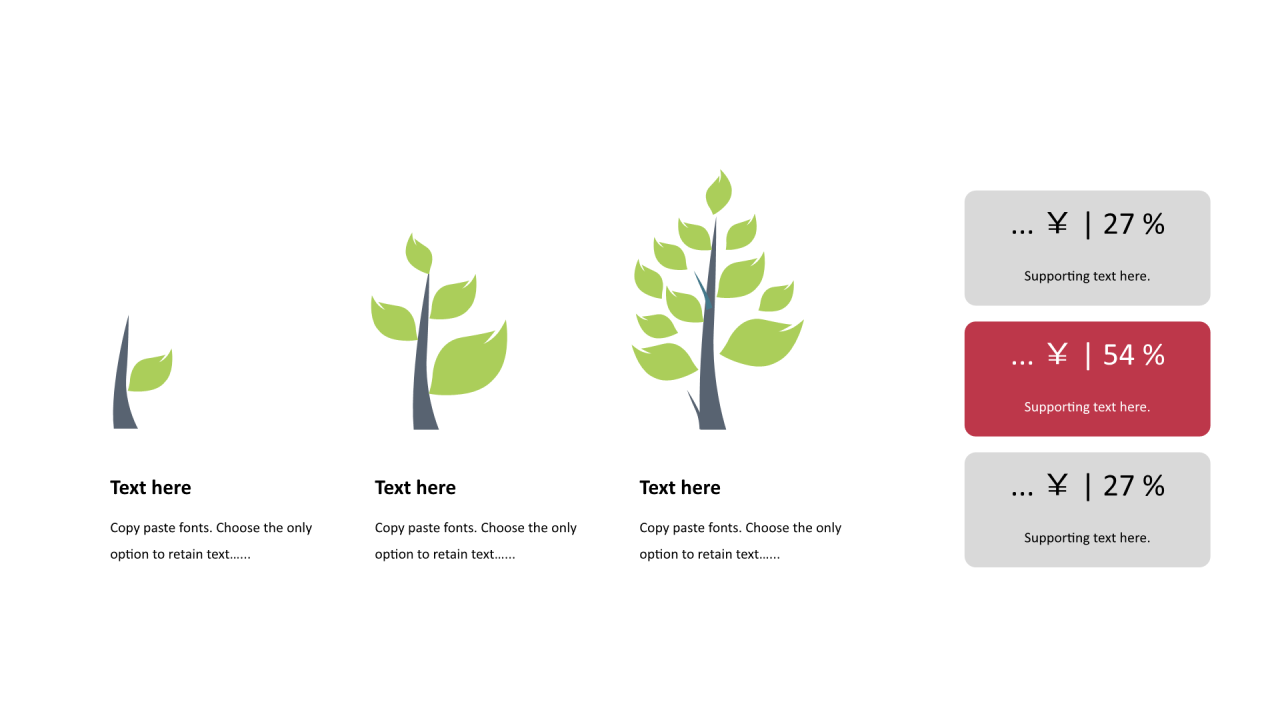 Text here

Copy paste fonts. Choose the only option to retain text……

Text here

Copy paste fonts. Choose the only option to retain text……

Text here

Copy paste fonts. Choose the only option to retain text……

… ￥ | 27 %

Supporting text here.

… ￥ | 54 %

Supporting text here.

… ￥ | 27 %

Supporting text here.